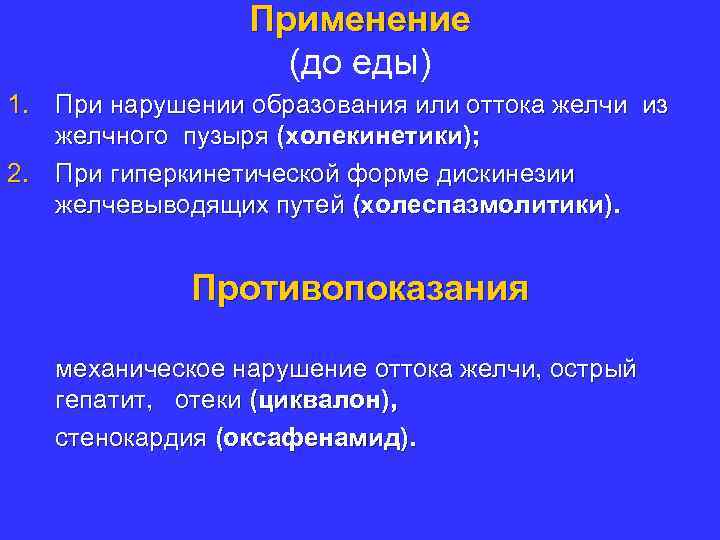 Применение
(до еды)

1. При нарушении образования или оттока желчи из желчного пузыря (холекинетики);
2. При гиперкинетической форме дискинезии желчевыводящих путей (холеспазмолитики).

Противопоказания

механическое нарушение оттока желчи, острый гепатит, отеки (циквалон),

стенокардия (оксафенамид).